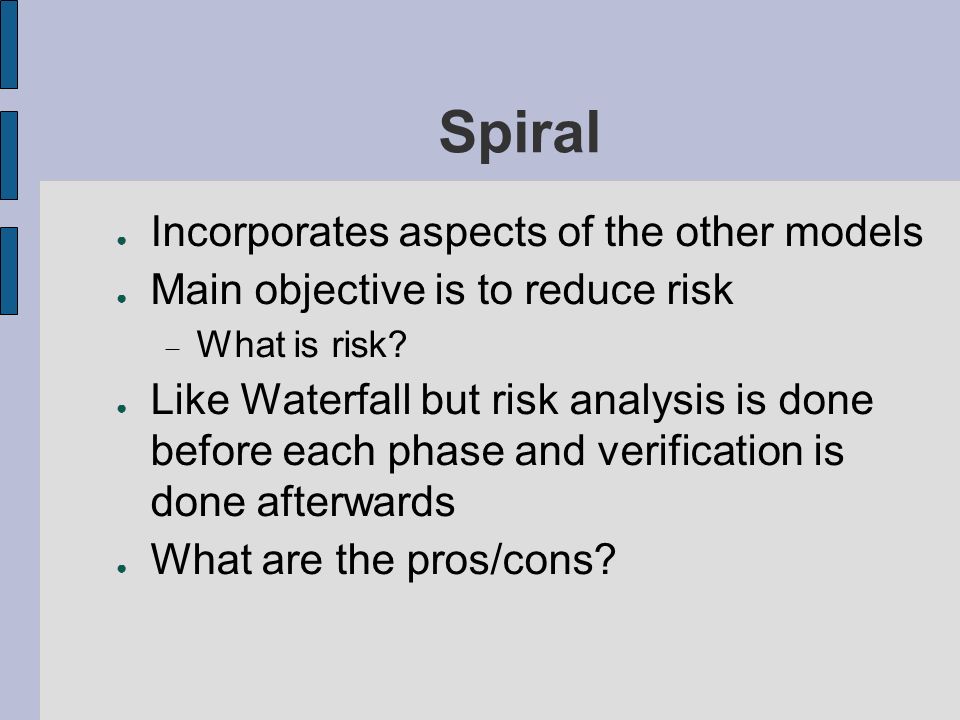 Spiral

- Incorporates aspects of the other models
- Main objective is to reduce risk
  - What is risk?
- Like Waterfall but risk analysis is done before each phase and verification is done afterwards
- What are the pros/cons?